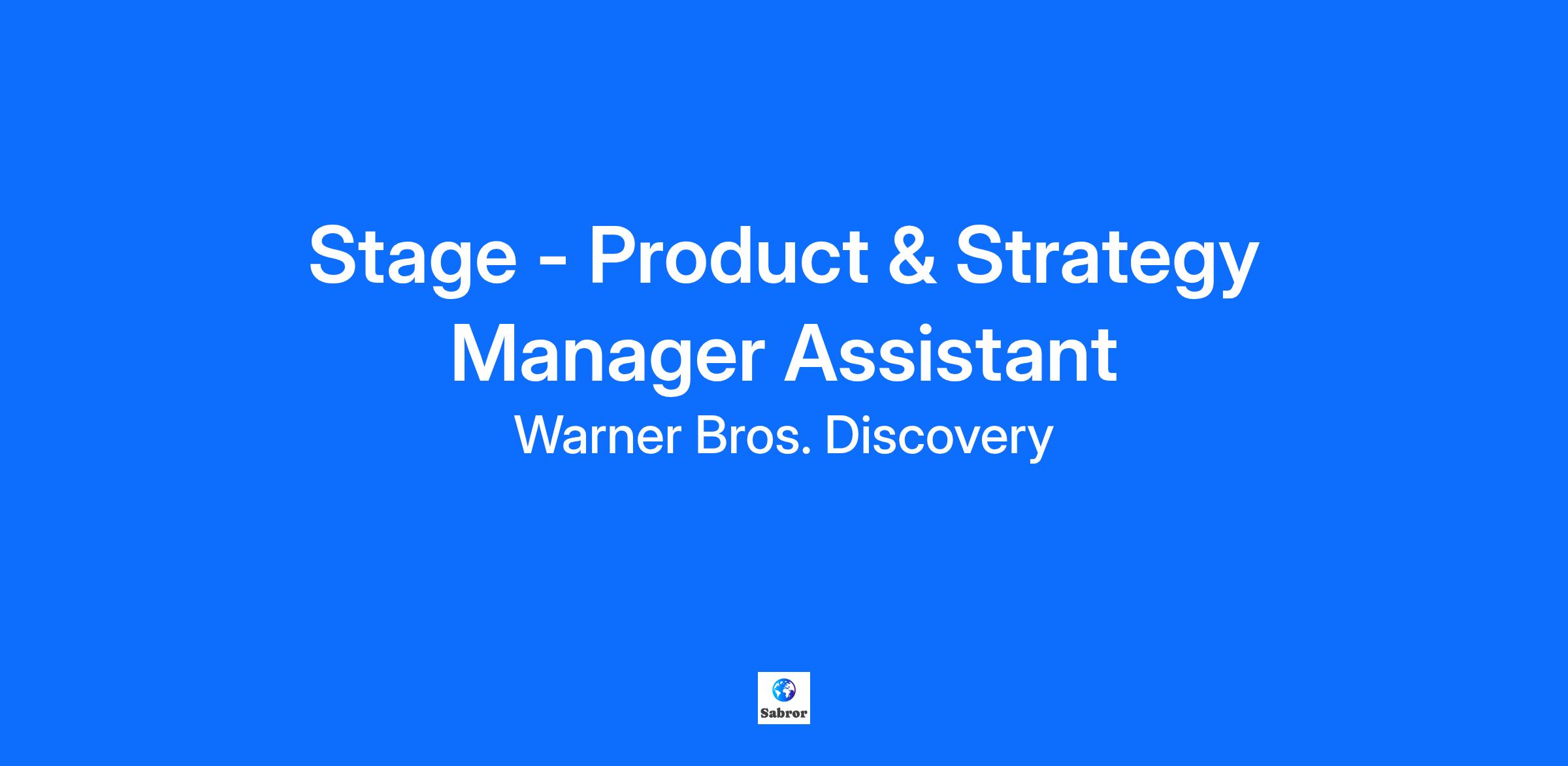 Stage - Product & Strategy Manager Assistant

Warner Bros. Discovery

Sabror